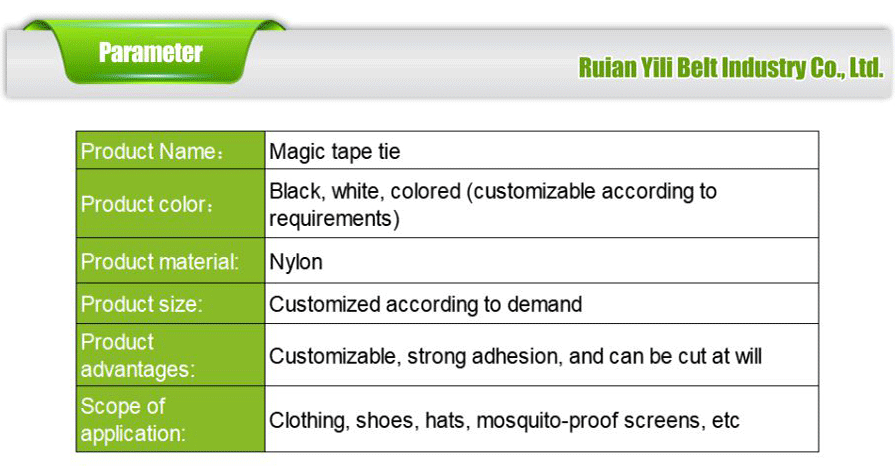 Parameter

Ruian Yili Belt Industry Co., Ltd.

| Product Name： | Magic tape tie |
|---|---|
| Product color： | Black, white, colored (customizable according to requirements) |
| Product material: | Nylon |
| Product size: | Customized according to demand |
| Product advantages: | Customizable, strong adhesion, and can be cut at will |
| Scope of application: | Clothing, shoes, hats, mosquito-proof screens, etc |